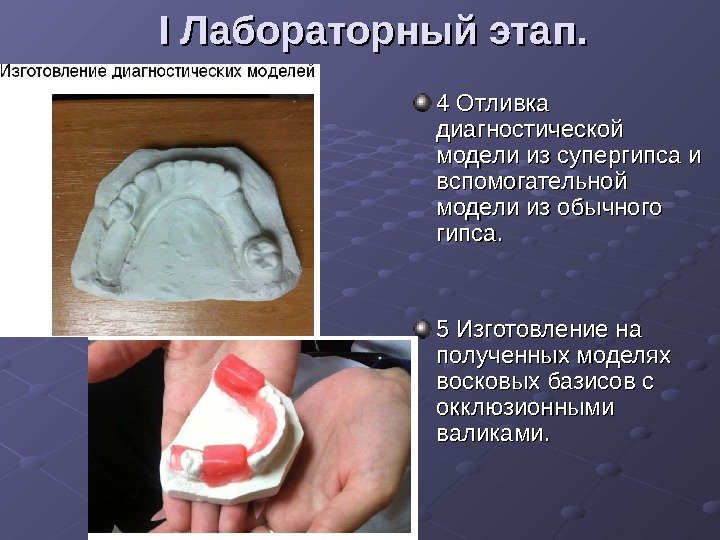 I Лабораторный этап.

Изготовление диагностических моделей

4 Отливка диагностической модели из супергипса и вспомогательной модели из обычного гипса.

5 Изготовление на полученных моделях восковых базисов с окклюзионными валиками.